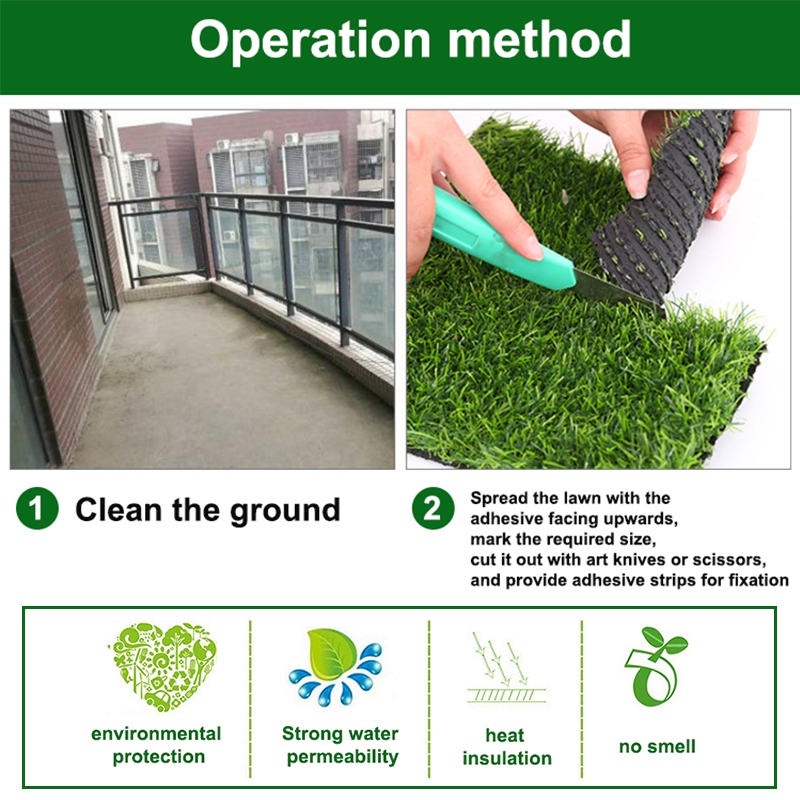 Operation method

1 Clean the ground

2 Spread the lawn with the adhesive facing upwards, mark the required size, cut it out with art knives or scissors, and provide adhesive strips for fixation

environmental protection

Strong water permeability

heat insulation

no smell